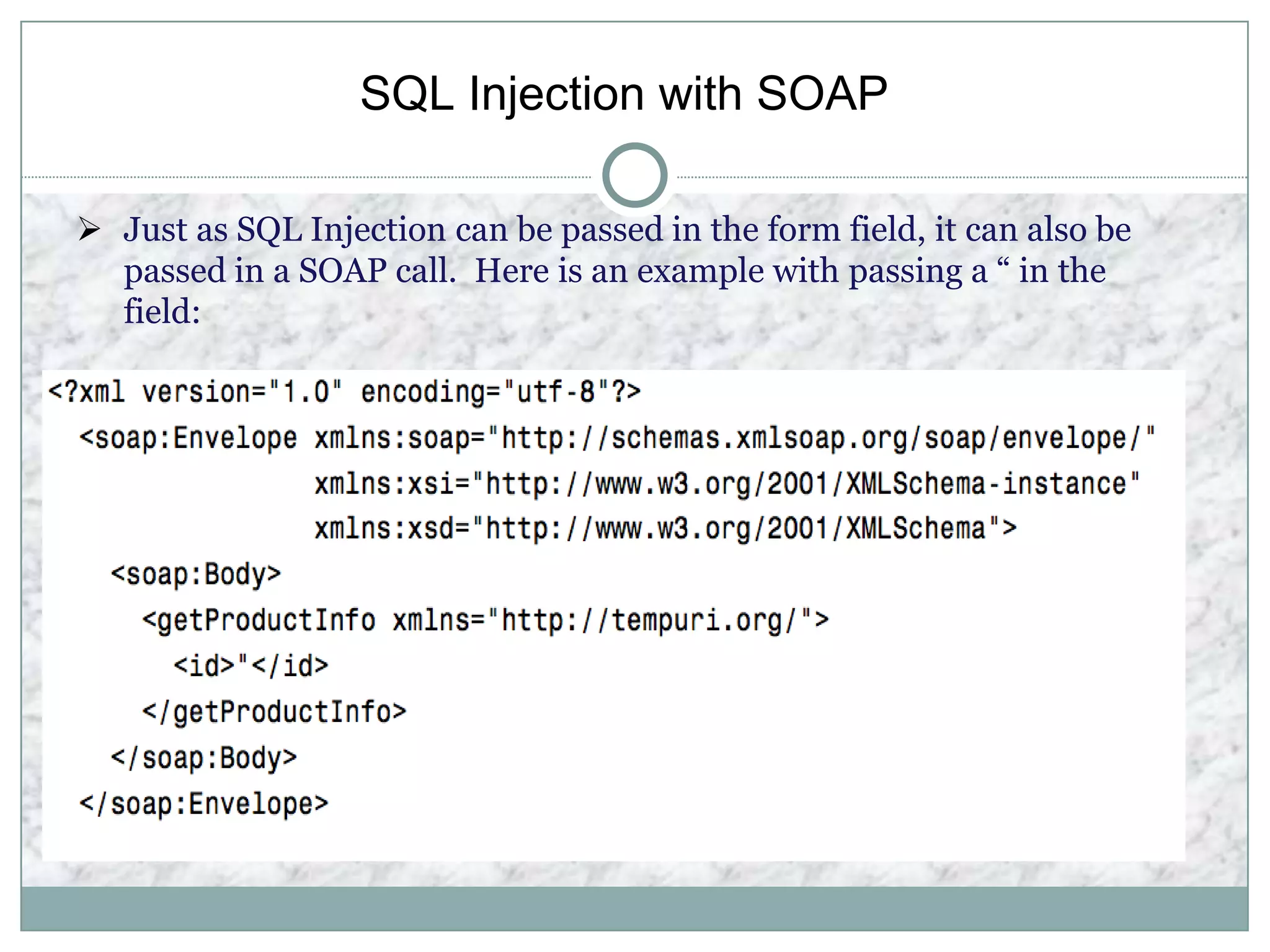 SQL Injection with SOAP

➢ Just as SQL Injection can be passed in the form field, it can also be passed in a SOAP call. Here is an example with passing a “ in the field:

<?xml version="1.0" encoding="utf-8"?>
<soap:Envelope xmlns:soap="http://schemas.xmlsoap.org/soap/envelope/"
xmlns:xsi="http://www.w3.org/2001/XMLSchema-instance"
xmlns:xsd="http://www.w3.org/2001/XMLSchema">
<soap:Body>
<getProductInfo xmlns="http://tempuri.org/">
<id>"</id>
</getProductInfo>
</soap:Body>
</soap:Envelope>